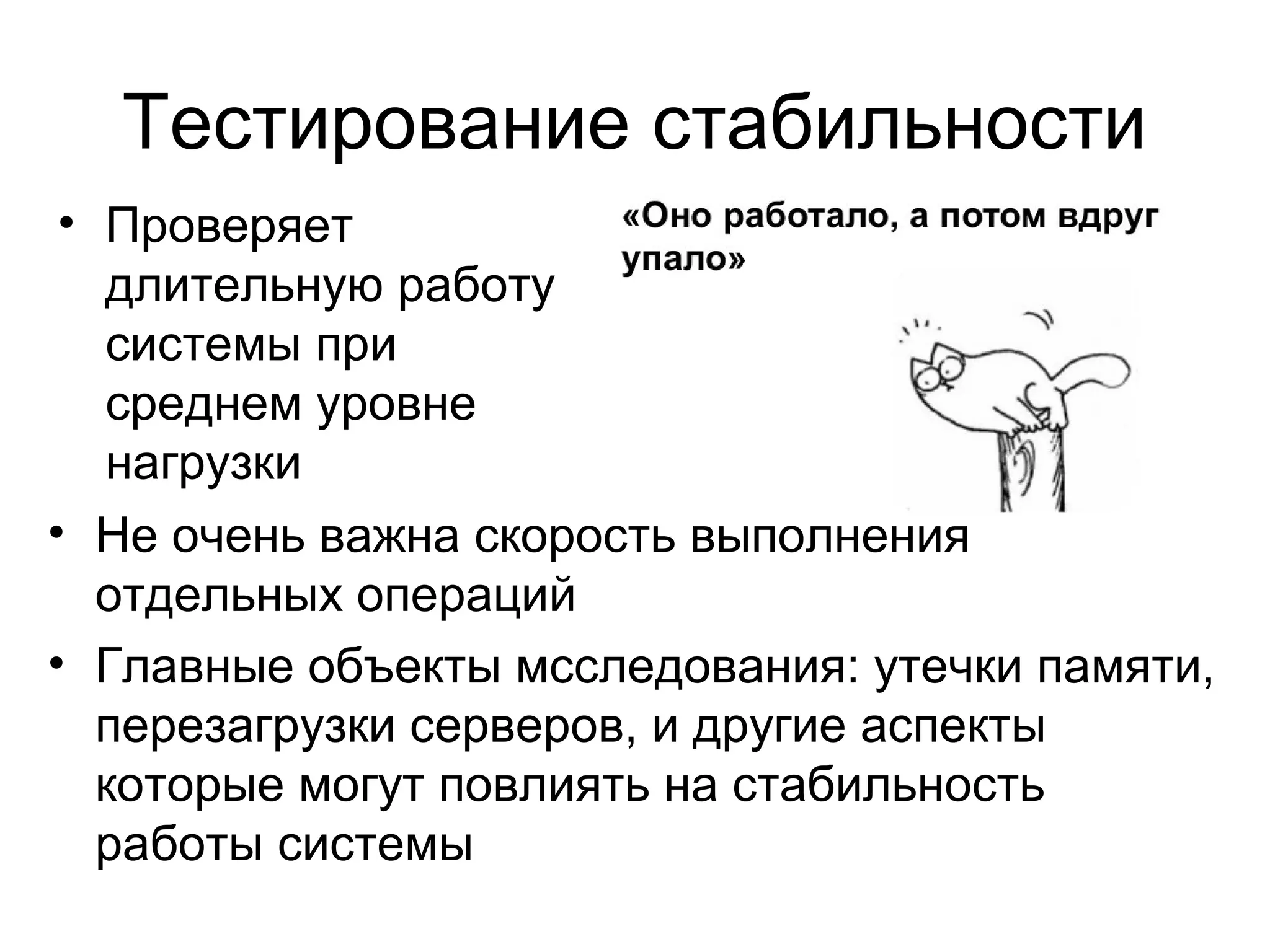 Тестирование стабильности

• Проверяет длительную работу системы при среднем уровне нагрузки

«Оно работало, а потом вдруг упало»

• Не очень важна скорость выполнения отдельных операций
• Главные объекты мсследования: утечки памяти, перезагрузки серверов, и другие аспекты которые могут повлиять на стабильность работы системы